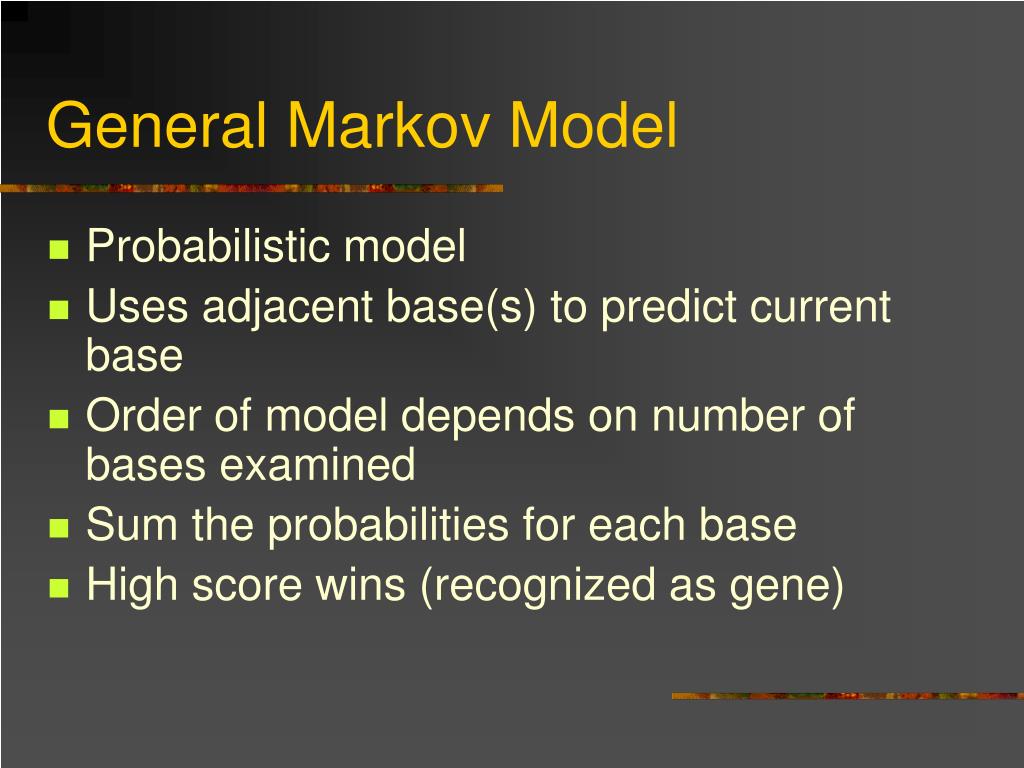 General Markov Model

- Probabilistic model
- Uses adjacent base(s) to predict current base
- Order of model depends on number of bases examined
- Sum the probabilities for each base
- High score wins (recognized as gene)